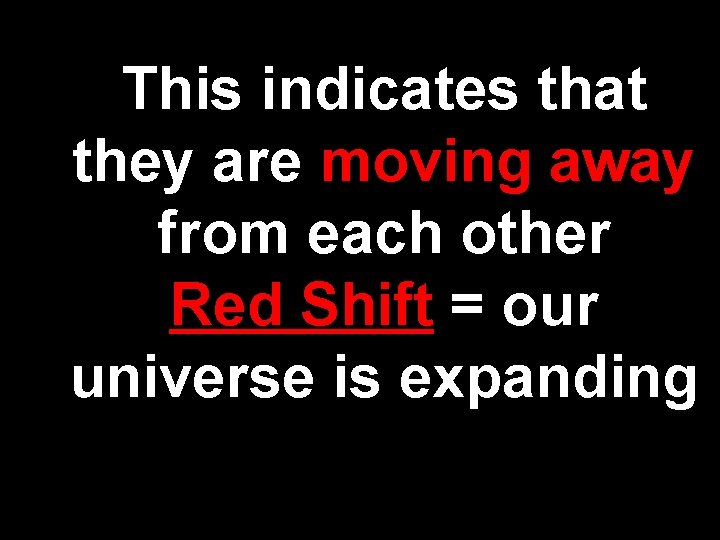 This indicates that they are moving away from each other

Red Shift = our universe is expanding